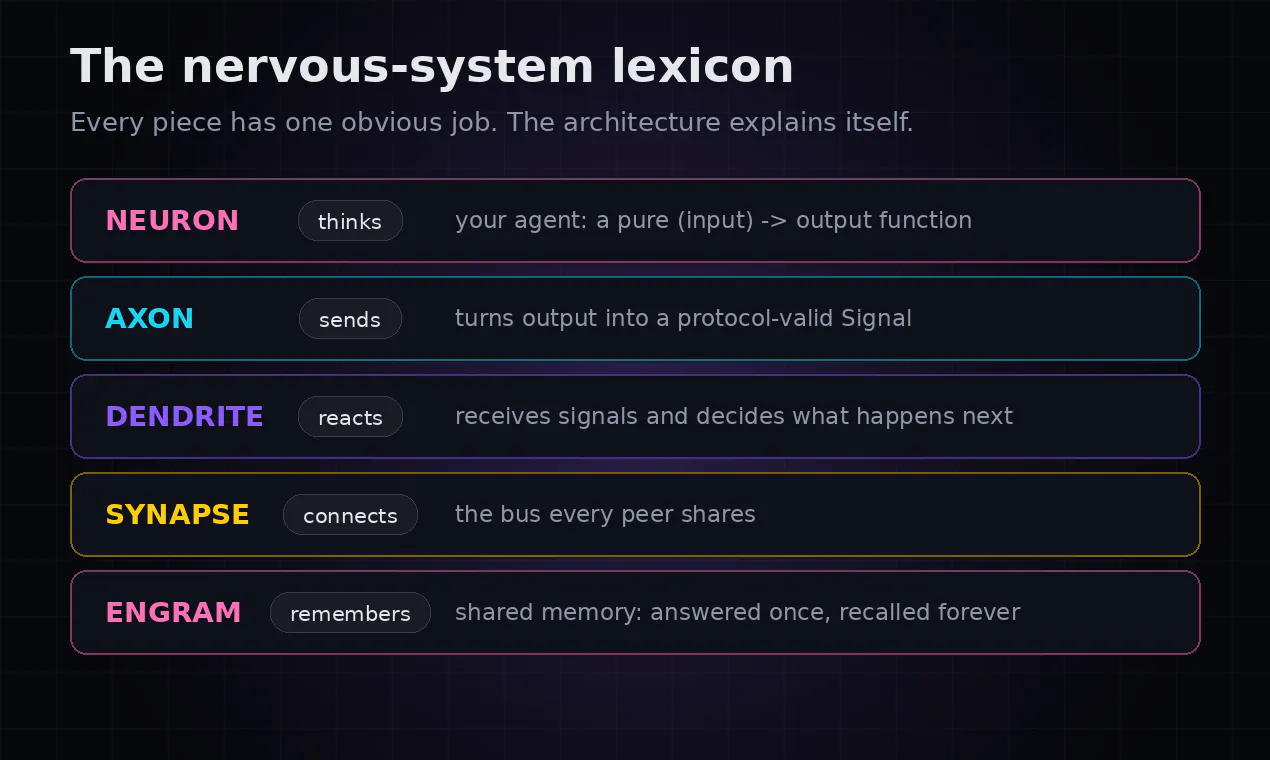 The nervous-system lexicon

Every piece has one obvious job. The architecture explains itself.

NEURON thinks your agent: a pure (input) -> output function

AXON sends turns output into a protocol-valid Signal

DENDRITE reacts receives signals and decides what happens next

SYNAPSE connects the bus every peer shares

ENGRAM remembers shared memory: answered once, recalled forever